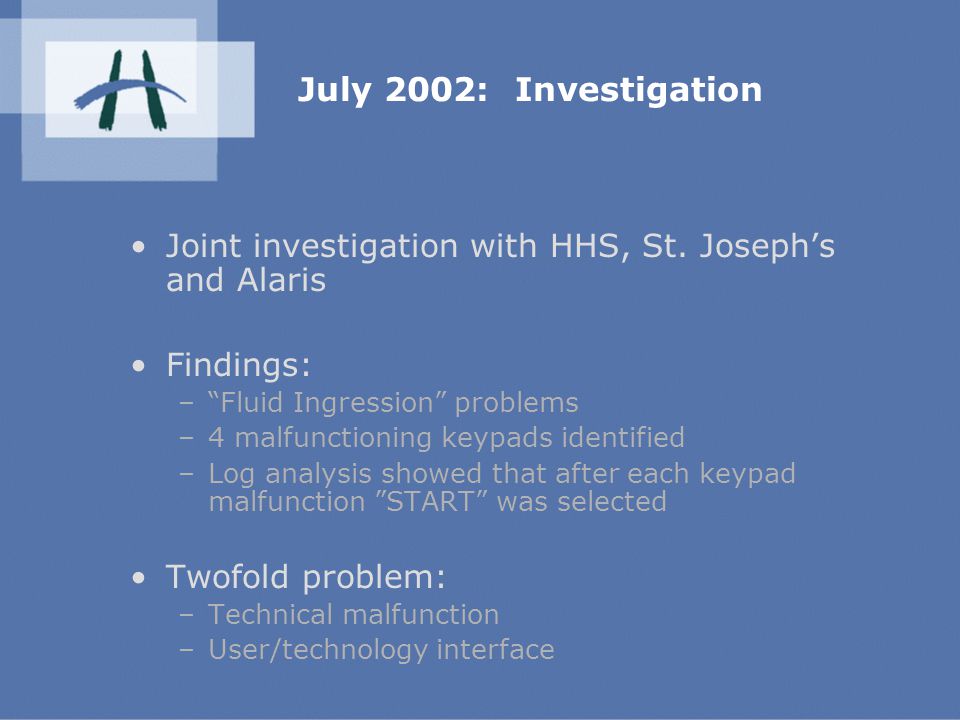 July 2002: Investigation

• Joint investigation with HHS, St. Joseph’s and Alaris

• Findings:
– “Fluid Ingression” problems
– 4 malfunctioning keypads identified
– Log analysis showed that after each keypad malfunction ”START” was selected

• Twofold problem:
– Technical malfunction
– User/technology interface